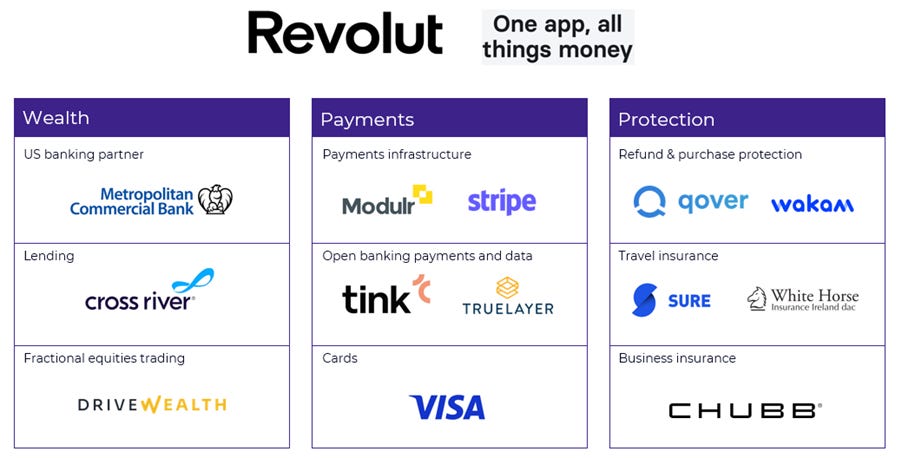 Revolut

One app, all things money

Wealth

US banking partner

Metropolitan Commercial Bank

Lending

cross river

Fractional equities trading

DRIVEWEALTH

Payments

Payments infrastructure

Modulr

stripe

Open banking payments and data

tink

TRUELAYER

Cards

VISA

Protection

Refund & purchase protection

qover

wakam

Travel insurance

SURE

White Horse Insurance Ireland dac

Business insurance

CHUBB